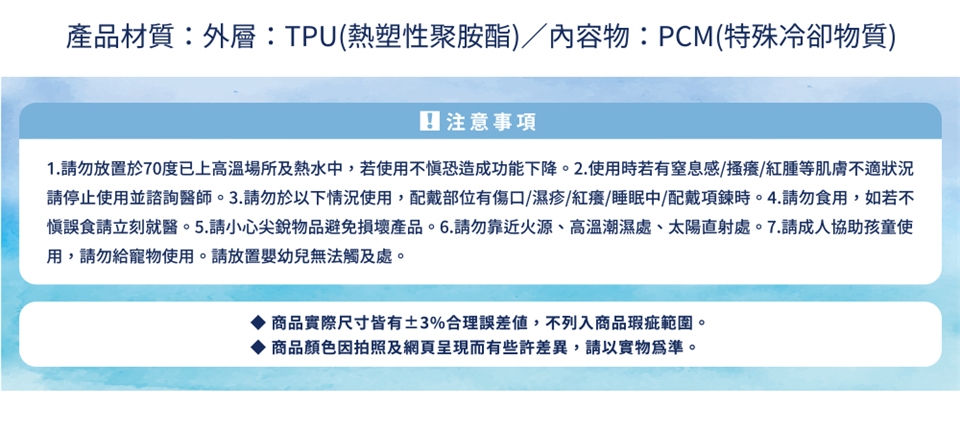 產品材質：外層：TPU(熱塑性聚胺酯)／內容物：PCM(特殊冷卻物質)

! 注意事項

1.請勿放置於70度已上高溫場所及熱水中，若使用不慎恐造成功能下降。2.使用時若有窒息感/搔癢/紅腫等肌膚不適狀況請停止使用並諮詢醫師。3.請勿於以下情況使用，配戴部位有傷口/濕疹/紅癢/睡眠中/配戴項鍊時。4.請勿食用，如若不慎誤食請立刻就醫。5.請小心尖銳物品避免損壞產品。6.請勿靠近火源、高溫潮濕處、太陽直射處。7.請成人協助孩童使用，請勿給寵物使用。請放置嬰幼兒無法觸及處。

◆ 商品實際尺寸皆有±3%合理誤差值，不列入商品瑕疵範圍。
◆ 商品顏色因拍照及網頁呈現而有些許差異，請以實物爲準。